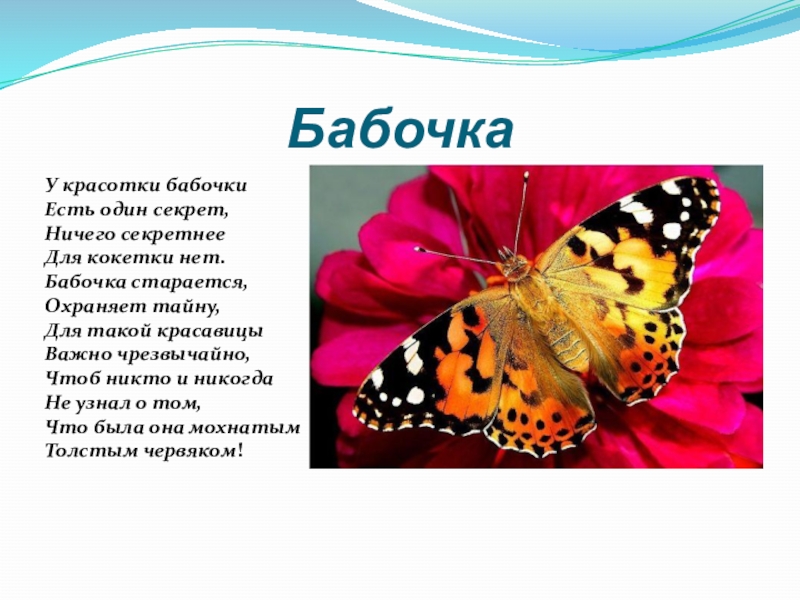 Бабочка

У красотки бабочки
Есть один секрет,
Ничего секретнее
Для кокетки нет.
Бабочка старается,
Охраняет тайну,
Для такой красавицы
Важно чрезвычайно,
Чтоб никто и никогда
Не узнал о том,
Что была она мохнатым
Толстым червяком!